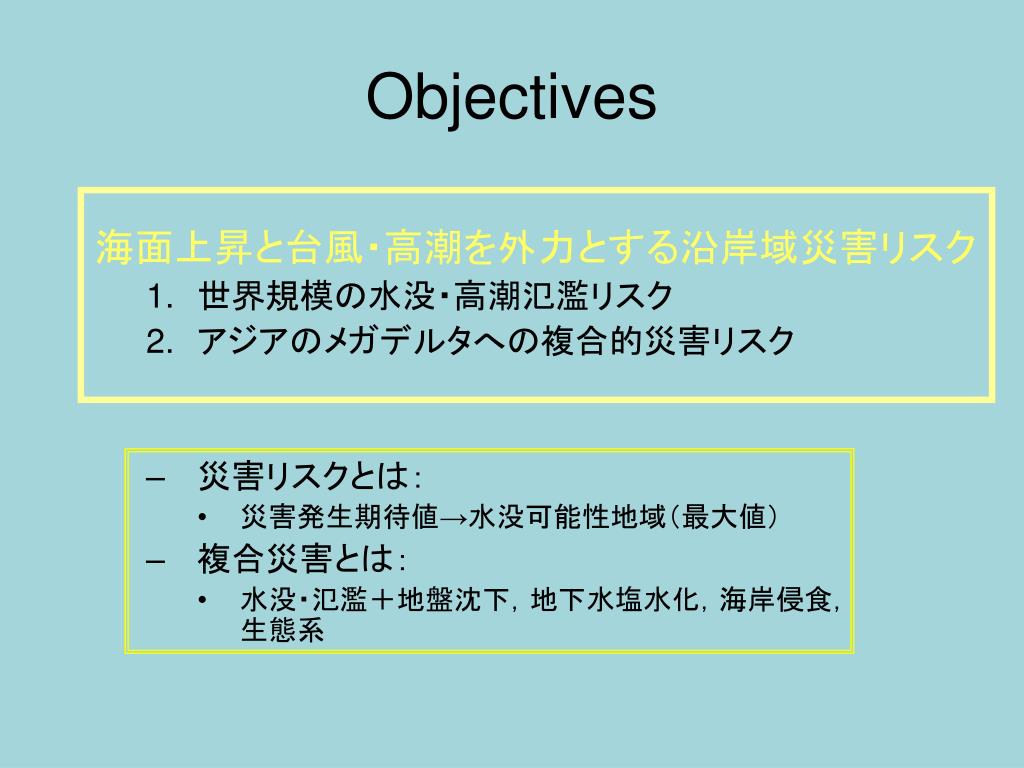 Objectives

海面上昇と台風･高潮を外力とする沿岸域災害リスク
1. 世界規模の水没･高潮氾濫リスク
2. アジアのメガデルタへの複合的災害リスク

– 災害リスクとは：
• 災害発生期待値→水没可能性地域（最大値）
– 複合災害とは：
• 水没･氾濫＋地盤沈下，地下水塩水化，海岸侵食，生態系